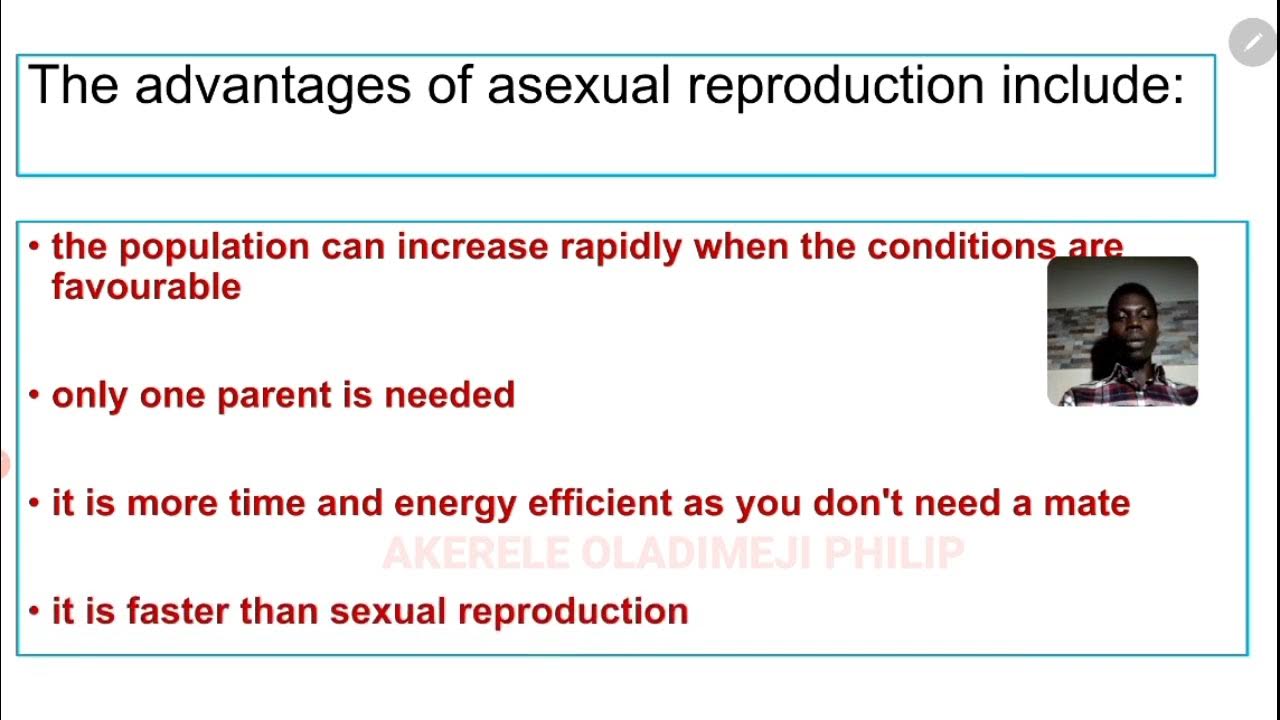 The advantages of asexual reproduction include:

• the population can increase rapidly when the conditions are favourable

• only one parent is needed

• it is more time and energy efficient as you don't need a mate

AKERELE OLADIMEJI PHILIP

• it is faster than sexual reproduction